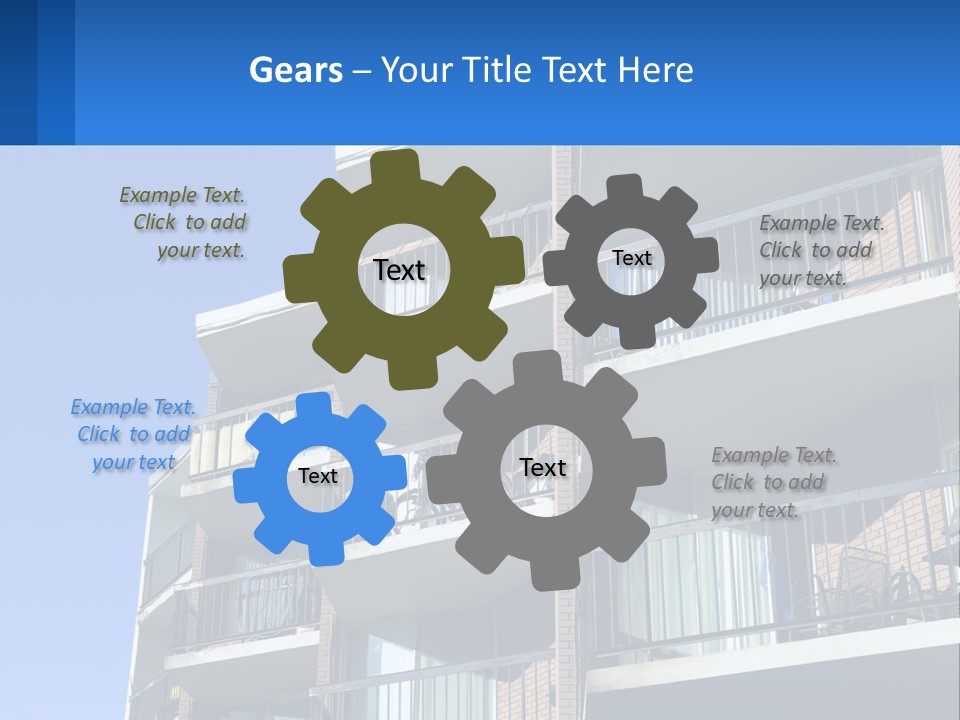 Gears – Your Title Text Here

Example Text. Click to add your text.

Text

Text

Example Text. Click to add your text.

Example Text. Click to add your text.

Text

Text

Example Text. Click to add your text.